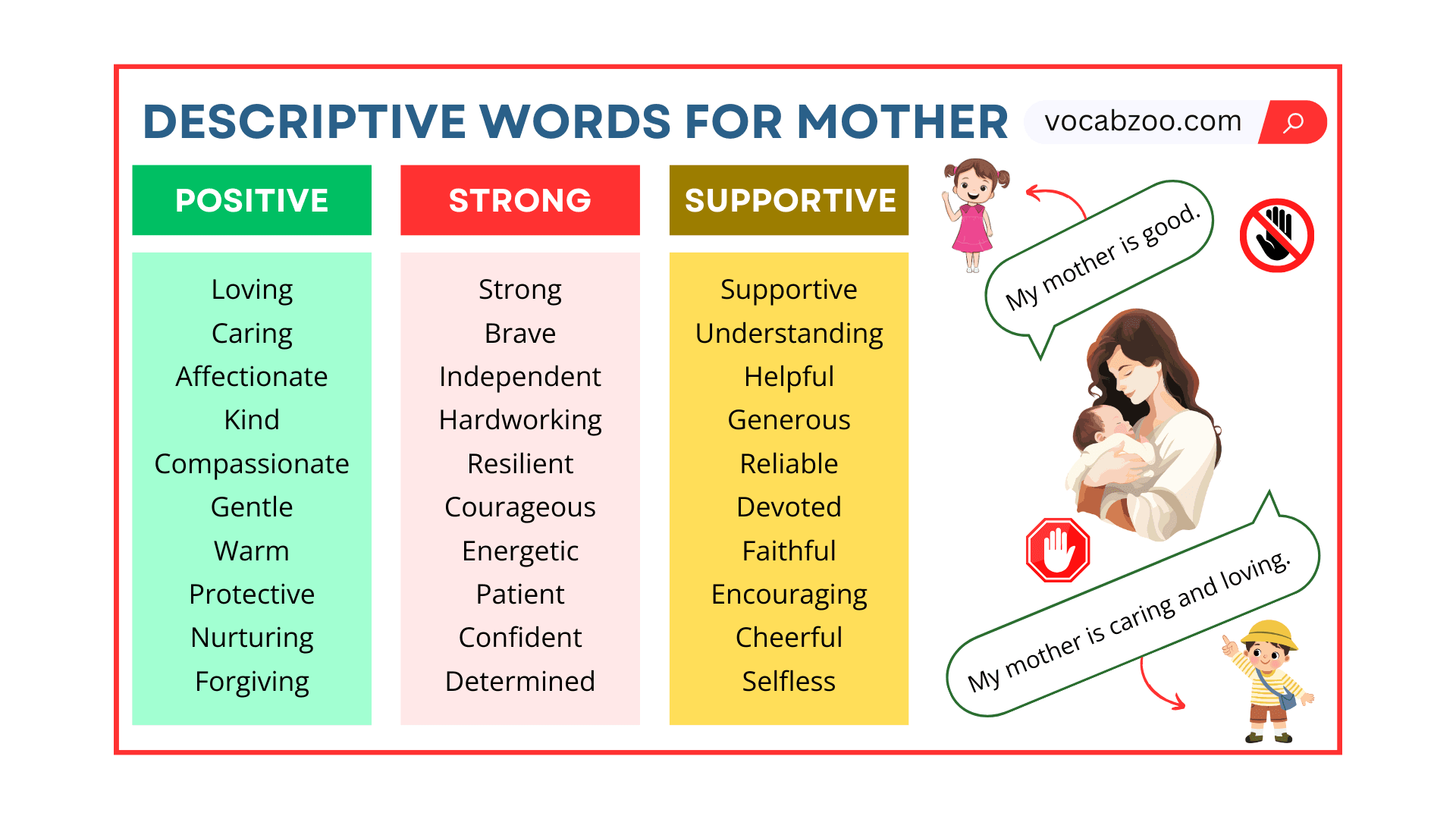 DESCRIPTIVE WORDS FOR MOTHER

vocabzoo.com

| POSITIVE | STRONG | SUPPORTIVE |
|---|---|---|
| Loving | Strong | Supportive |
| Caring | Brave | Understanding |
| Affectionate | Independent | Helpful |
| Kind | Hardworking | Generous |
| Compassionate | Resilient | Reliable |
| Gentle | Courageous | Devoted |
| Warm | Energetic | Faithful |
| Protective | Patient | Encouraging |
| Nurturing | Confident | Cheerful |
| Forgiving | Determined | Selfless |

My mother is good.

My mother is caring and loving.